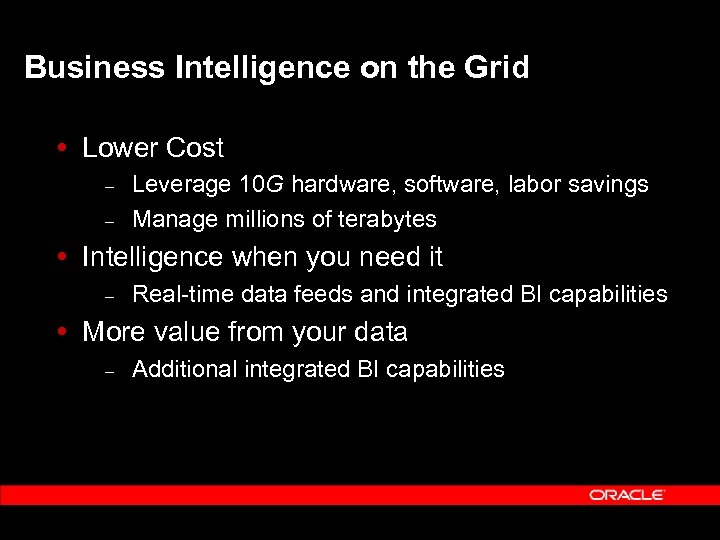 Business Intelligence on the Grid

• Lower Cost
  – Leverage 10G hardware, software, labor savings
  – Manage millions of terabytes
• Intelligence when you need it
  – Real-time data feeds and integrated BI capabilities
• More value from your data
  – Additional integrated BI capabilities

ORACLE